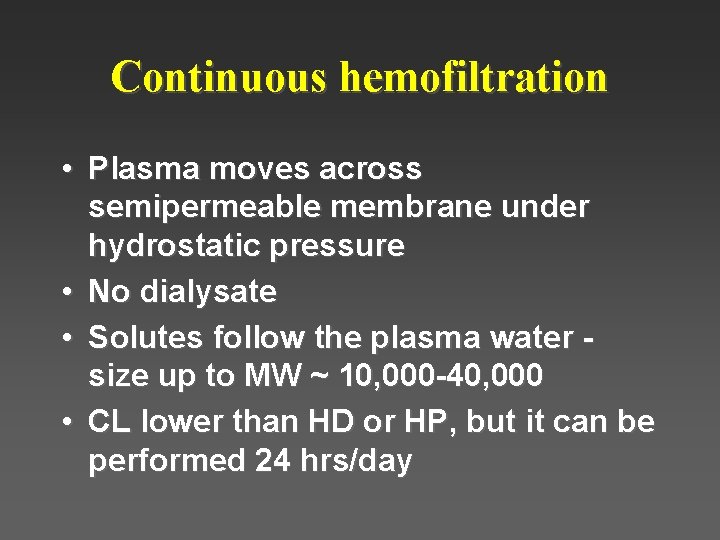 Continuous hemofiltration

• Plasma moves across semipermeable membrane under hydrostatic pressure
• No dialysate
• Solutes follow the plasma water - size up to MW ~ 10,000-40,000
• CL lower than HD or HP, but it can be performed 24 hrs/day